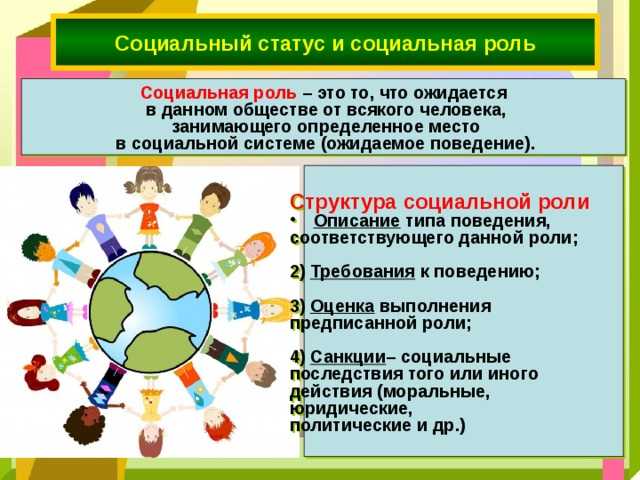 Социальный статус и социальная роль

Социальная роль – это то, что ожидается в данном обществе от всякого человека, занимающего определенное место в социальной системе (ожидаемое поведение).

Структура социальной роли

• Описание типа поведения, соответствующего данной роли;

2) Требования к поведению;

3) Оценка выполнения предписанной роли;

4) Санкции– социальные последствия того или иного действия (моральные, юридические, политические и др.)